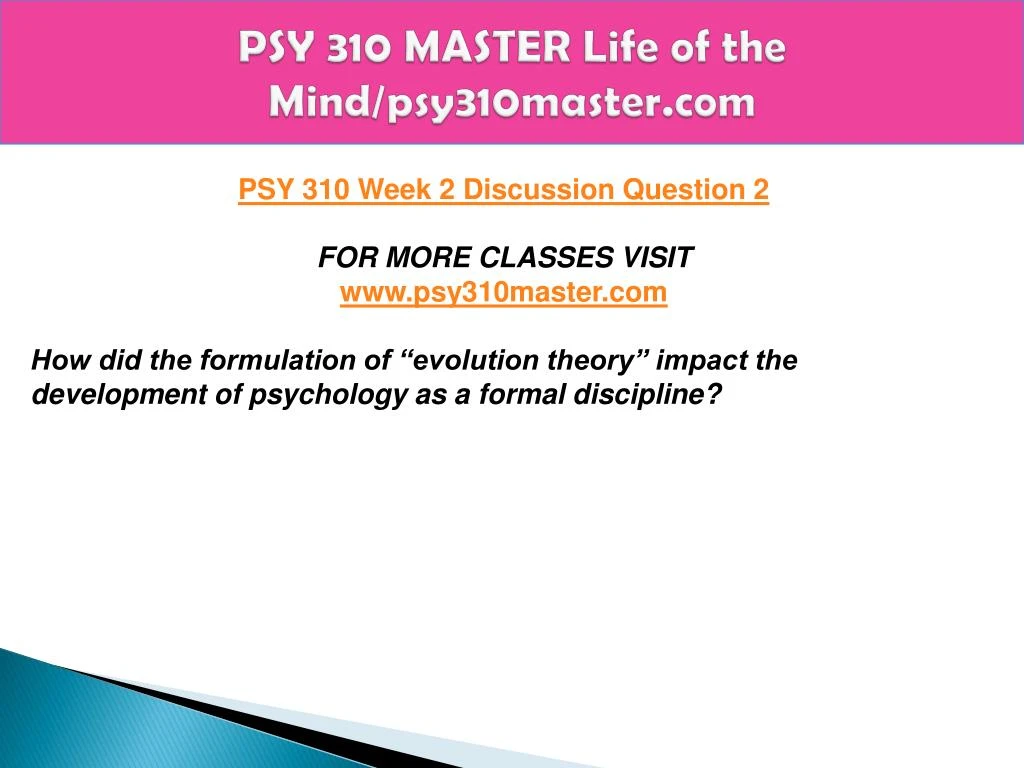 PSY 310 MASTER Life of the Mind/psy310master.com

PSY 310 Week 2 Discussion Question 2

FOR MORE CLASSES VISIT
www.psy310master.com

How did the formulation of “evolution theory” impact the development of psychology as a formal discipline?